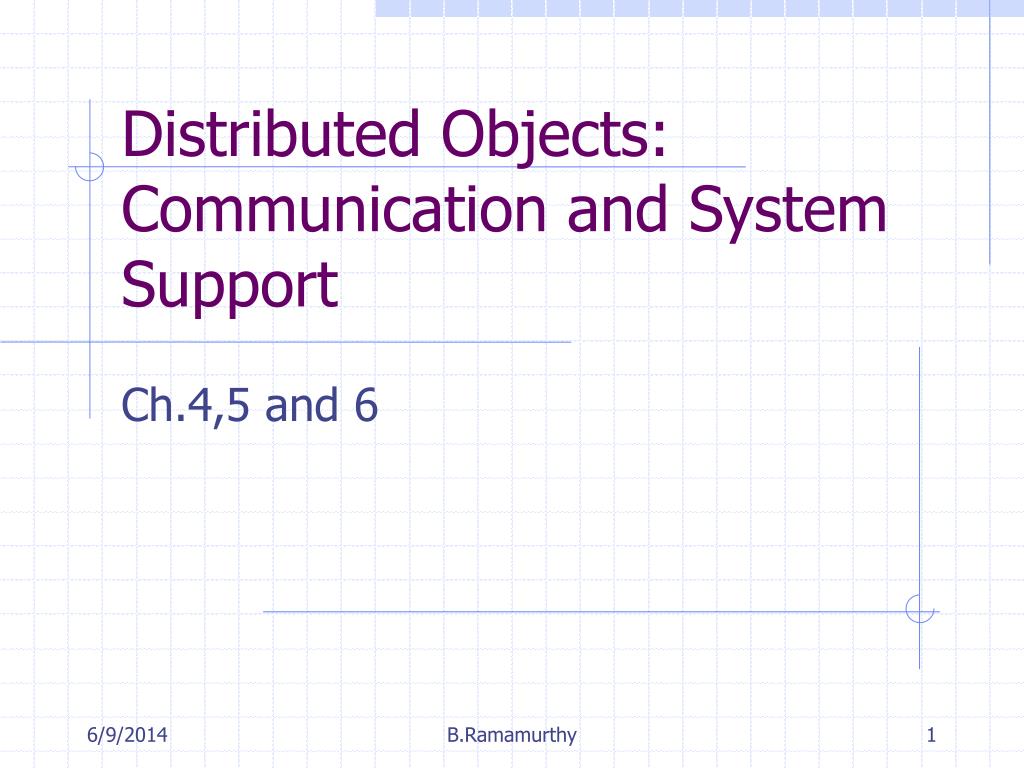 Distributed Objects: Communication and System Support

Ch.4,5 and 6

6/9/2014
B.Ramamurthy
1